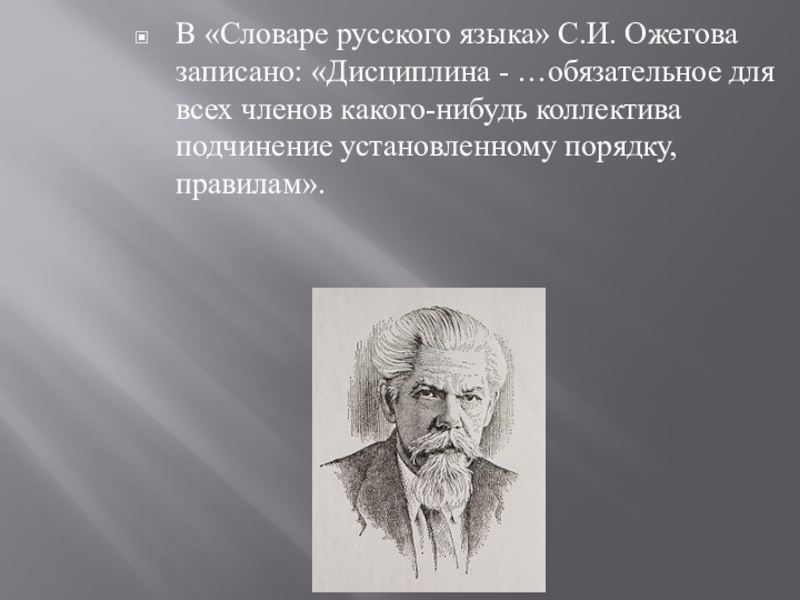 В «Словаре русского языка» С.И. Ожегова записано: «Дисциплина - …обязательное для всех членов какого-нибудь коллектива подчинение установленному порядку, правилам».